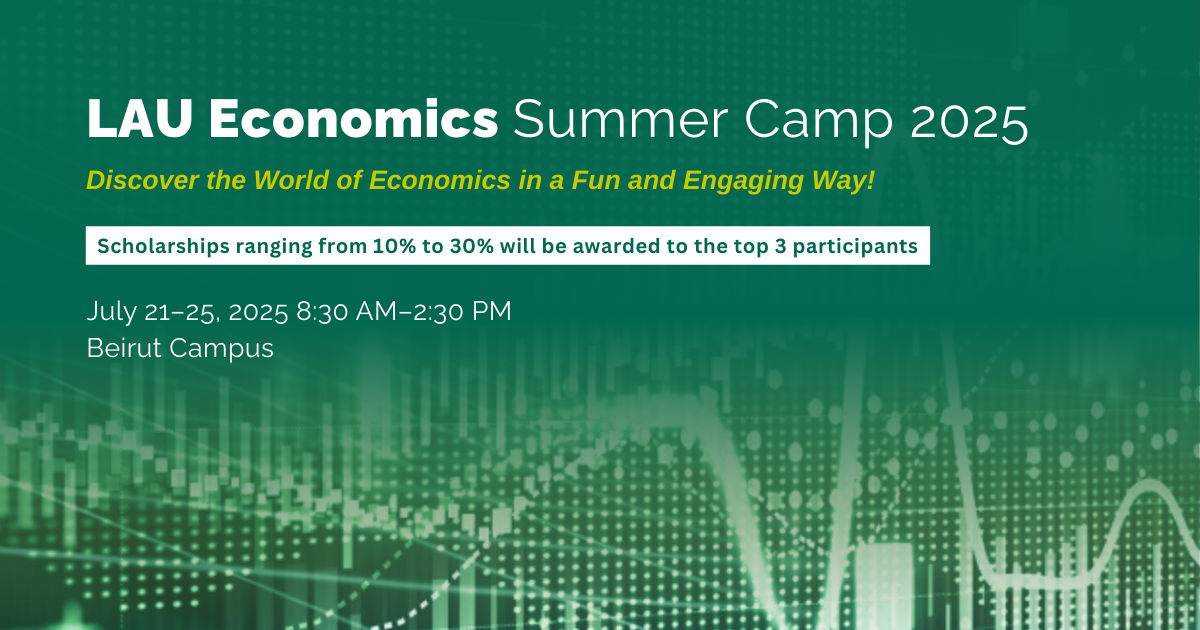 LAU Economics Summer Camp 2025

Discover the World of Economics in a Fun and Engaging Way!

Scholarships ranging from 10% to 30% will be awarded to the top 3 participants

July 21–25, 2025 8:30 AM–2:30 PM
Beirut Campus